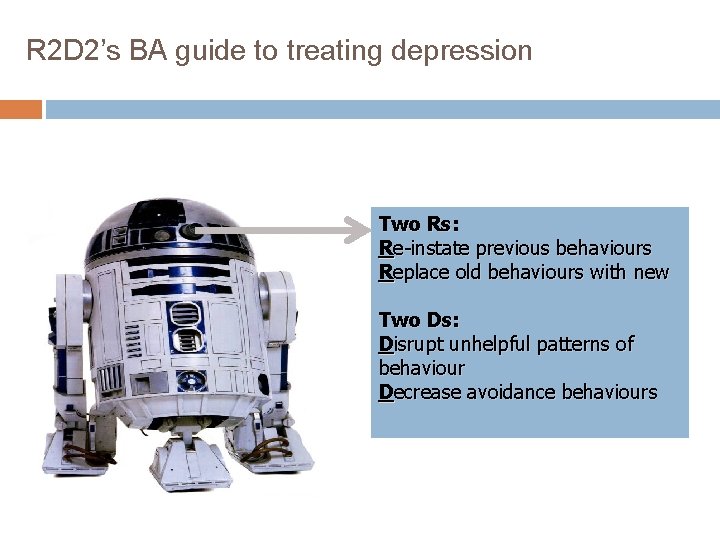 R2D2's BA guide to treating depression

Two Rs:
Re-instate previous behaviours
Replace old behaviours with new

Two Ds:
Disrupt unhelpful patterns of behaviour
Decrease avoidance behaviours